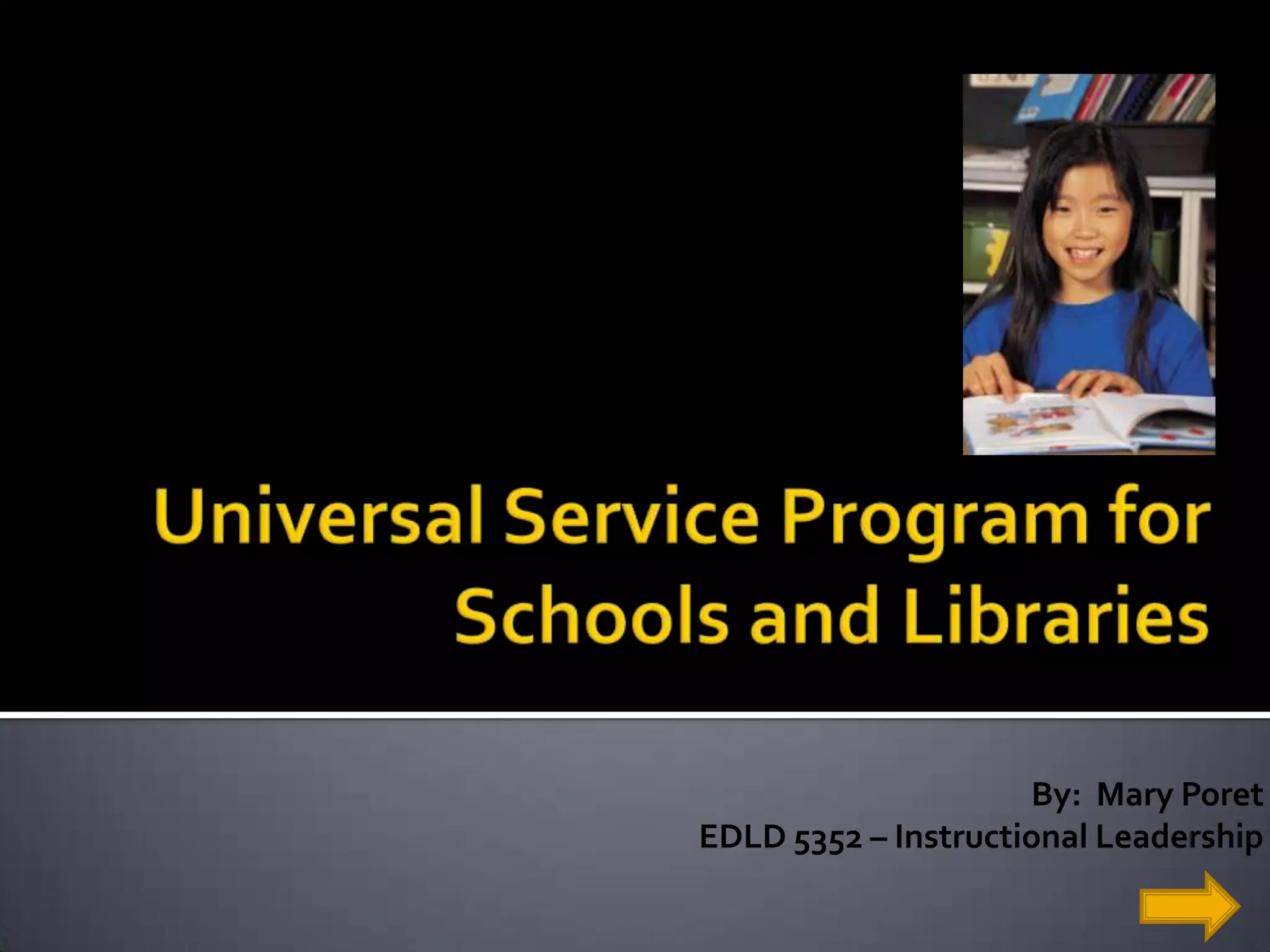 Universal Service Program for Schools and Libraries

By: Mary Poret
EDLD 5352 – Instructional Leadership